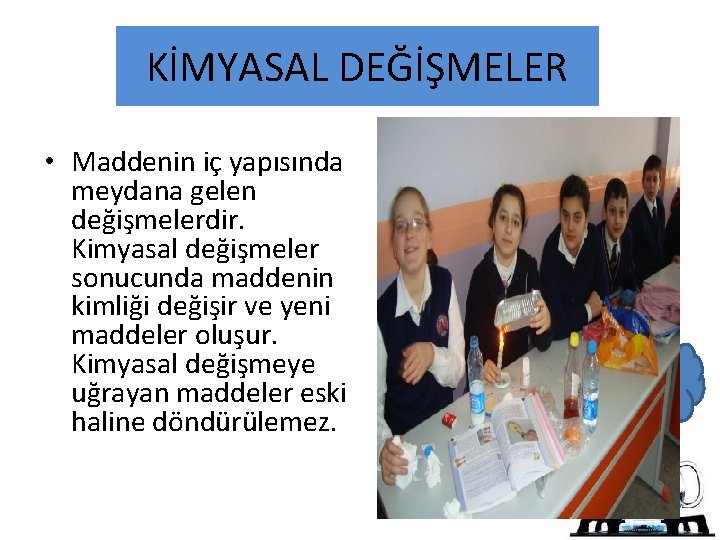 KİMYASAL DEĞİŞMELER

• Maddenin iç yapısında meydana gelen değişmelerdir. Kimyasal değişmeler sonucunda maddenin kimliği değişir ve yeni maddeler oluşur. Kimyasal değişmeye uğrayan maddeler eski haline döndürülemez.